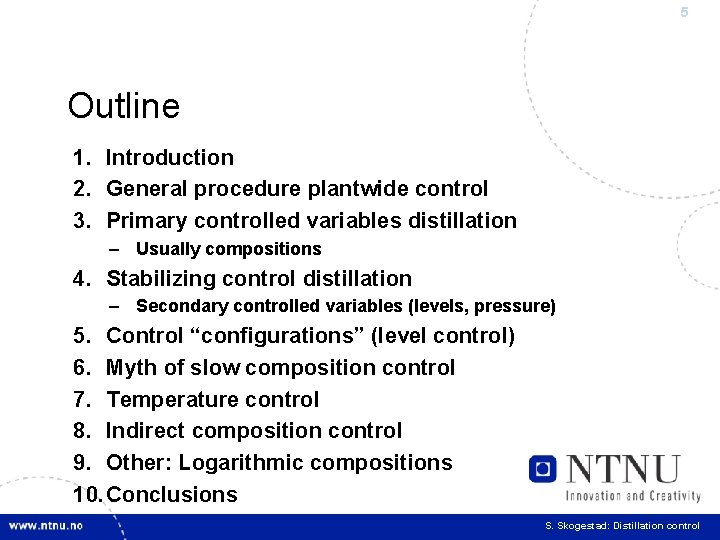 5

Outline

1. Introduction
2. General procedure plantwide control
3. Primary controlled variables distillation
– Usually compositions
4. Stabilizing control distillation
– Secondary controlled variables (levels, pressure)
5. Control “configurations” (level control)
6. Myth of slow composition control
7. Temperature control
8. Indirect composition control
9. Other: Logarithmic compositions
10. Conclusions

NTNU
Innovation and Creativity

www.ntnu.no

S. Skogestad: Distillation control